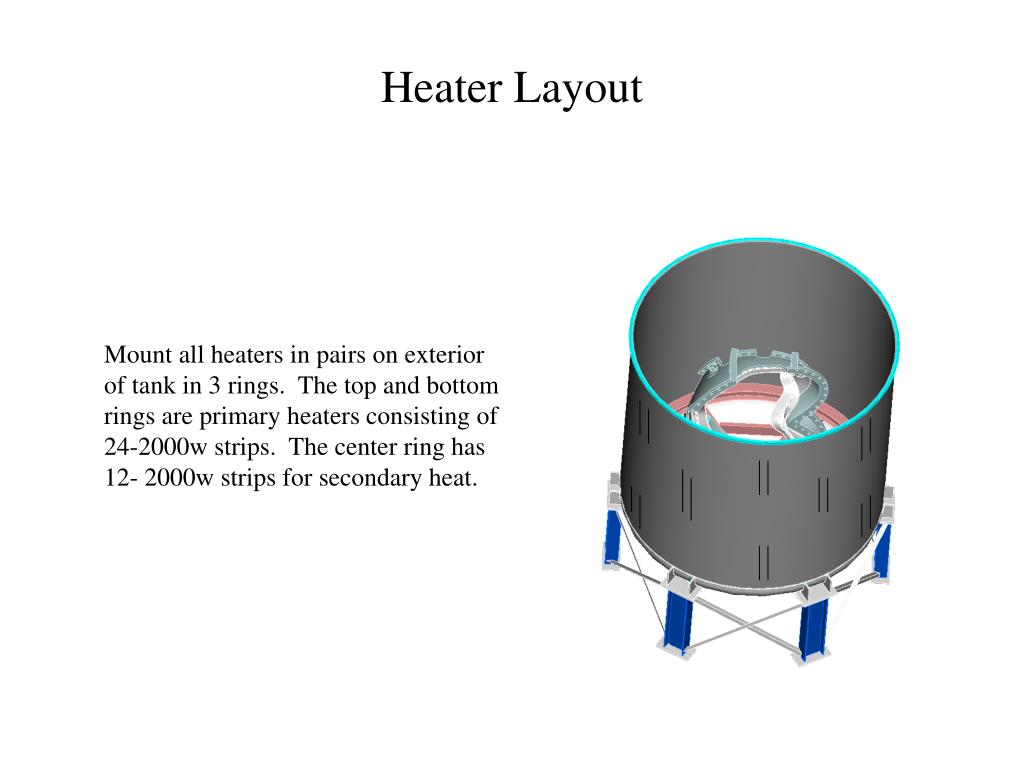 Heater Layout

Mount all heaters in pairs on exterior of tank in 3 rings. The top and bottom rings are primary heaters consisting of 24-2000w strips. The center ring has 12- 2000w strips for secondary heat.